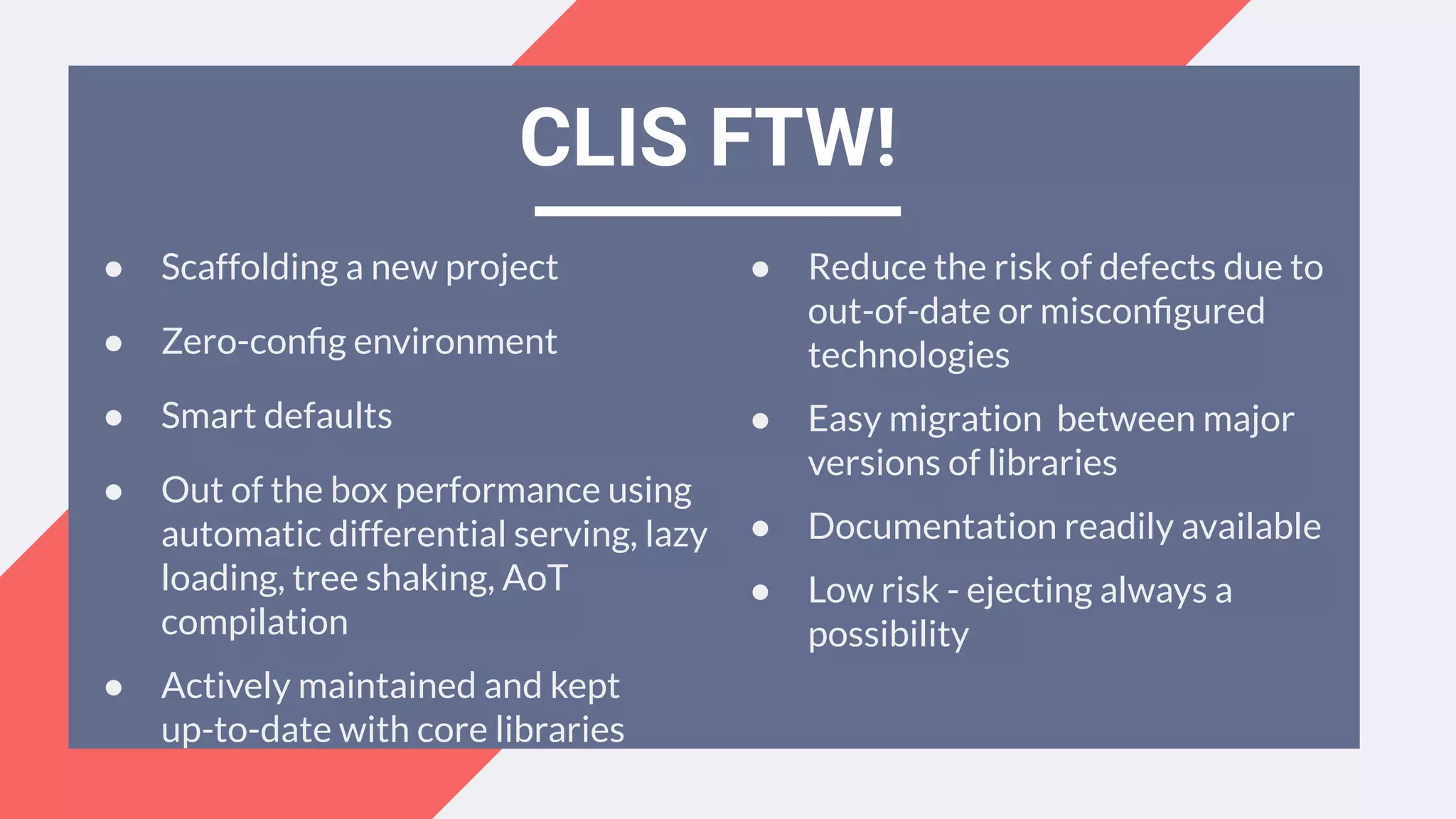 CLIS FTW!

- Scaffolding a new project
- Zero-config environment
- Smart defaults
- Out of the box performance using automatic differential serving, lazy loading, tree shaking, AoT compilation
- Actively maintained and kept up-to-date with core libraries

- Reduce the risk of defects due to out-of-date or misconfigured technologies
- Easy migration  between major versions of libraries
- Documentation readily available
- Low risk - ejecting always a possibility